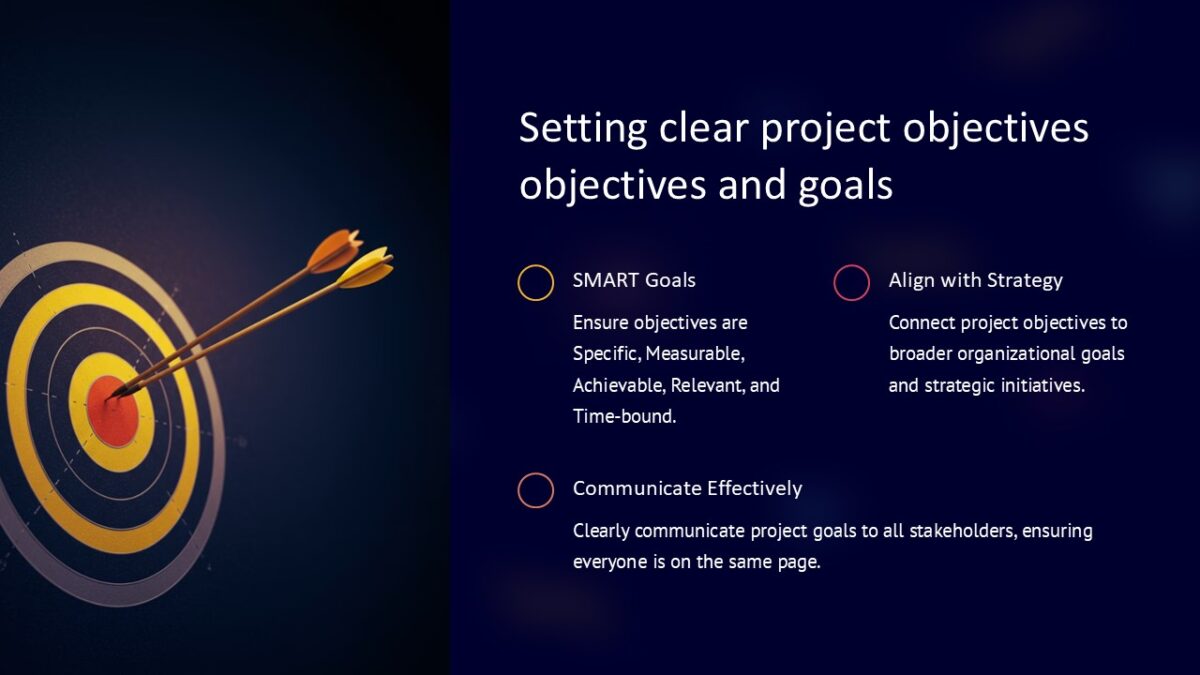 Setting clear project objectives objectives and goals

SMART Goals

Ensure objectives are Specific, Measurable, Achievable, Relevant, and Time-bound.

Align with Strategy

Connect project objectives to broader organizational goals and strategic initiatives.

Communicate Effectively

Clearly communicate project goals to all stakeholders, ensuring everyone is on the same page.